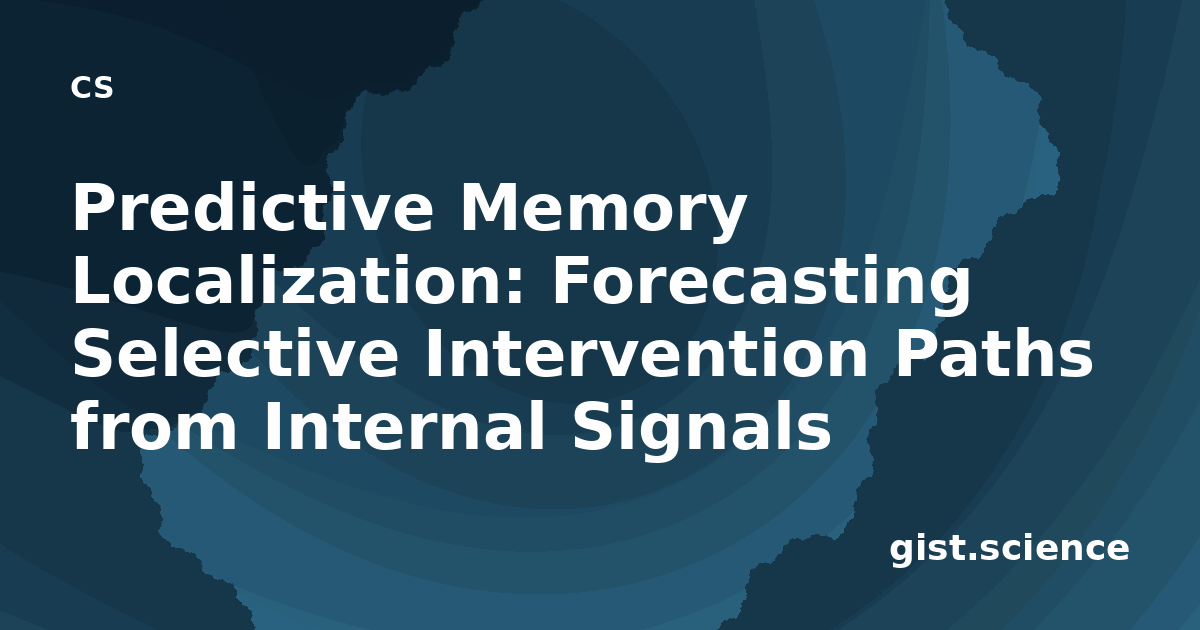 CS

Predictive Memory Localization: Forecasting Selective Intervention Paths from Internal Signals

gist.science